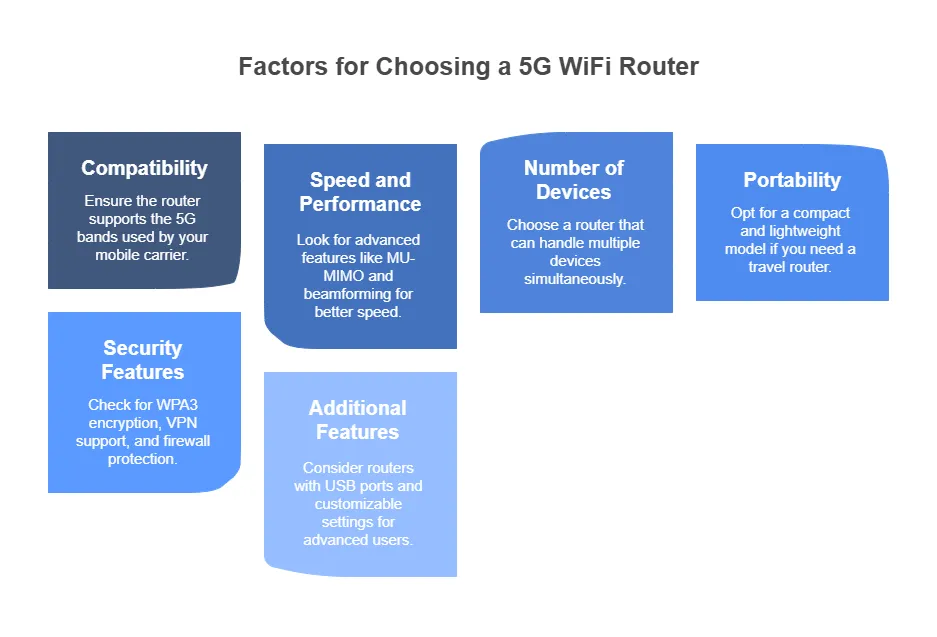 Factors for Choosing a 5G WiFi Router

Compatibility

Ensure the router supports the 5G bands used by your mobile carrier.

Security Features

Check for WPA3 encryption, VPN support, and firewall protection.

Speed and Performance

Look for advanced features like MU-MIMO and beamforming for better speed.

Additional Features

Consider routers with USB ports and customizable settings for advanced users.

Number of Devices

Choose a router that can handle multiple devices simultaneously.

Portability

Opt for a compact and lightweight model if you need a travel router.